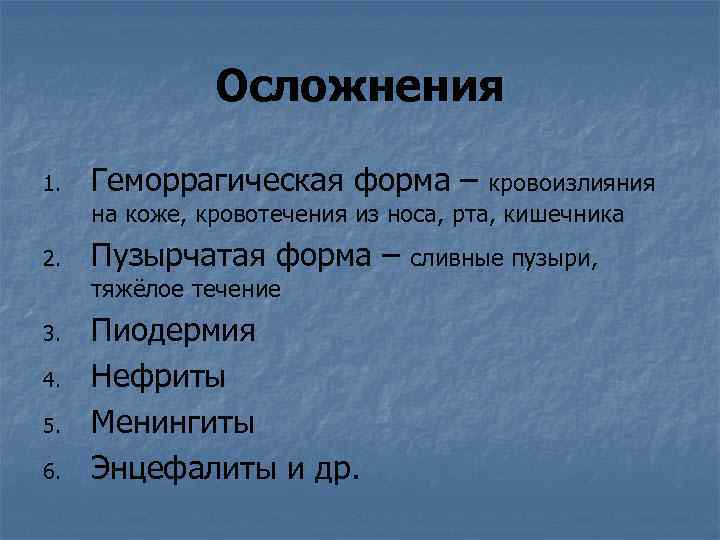 Осложнения

1. Геморрагическая форма – кровоизлияния на коже, кровотечения из носа, рта, кишечника
2. Пузырчатая форма – сливные пузыри, тяжёлое течение
3. Пиодермия
4. Нефриты
5. Менингиты
6. Энцефалиты и др.